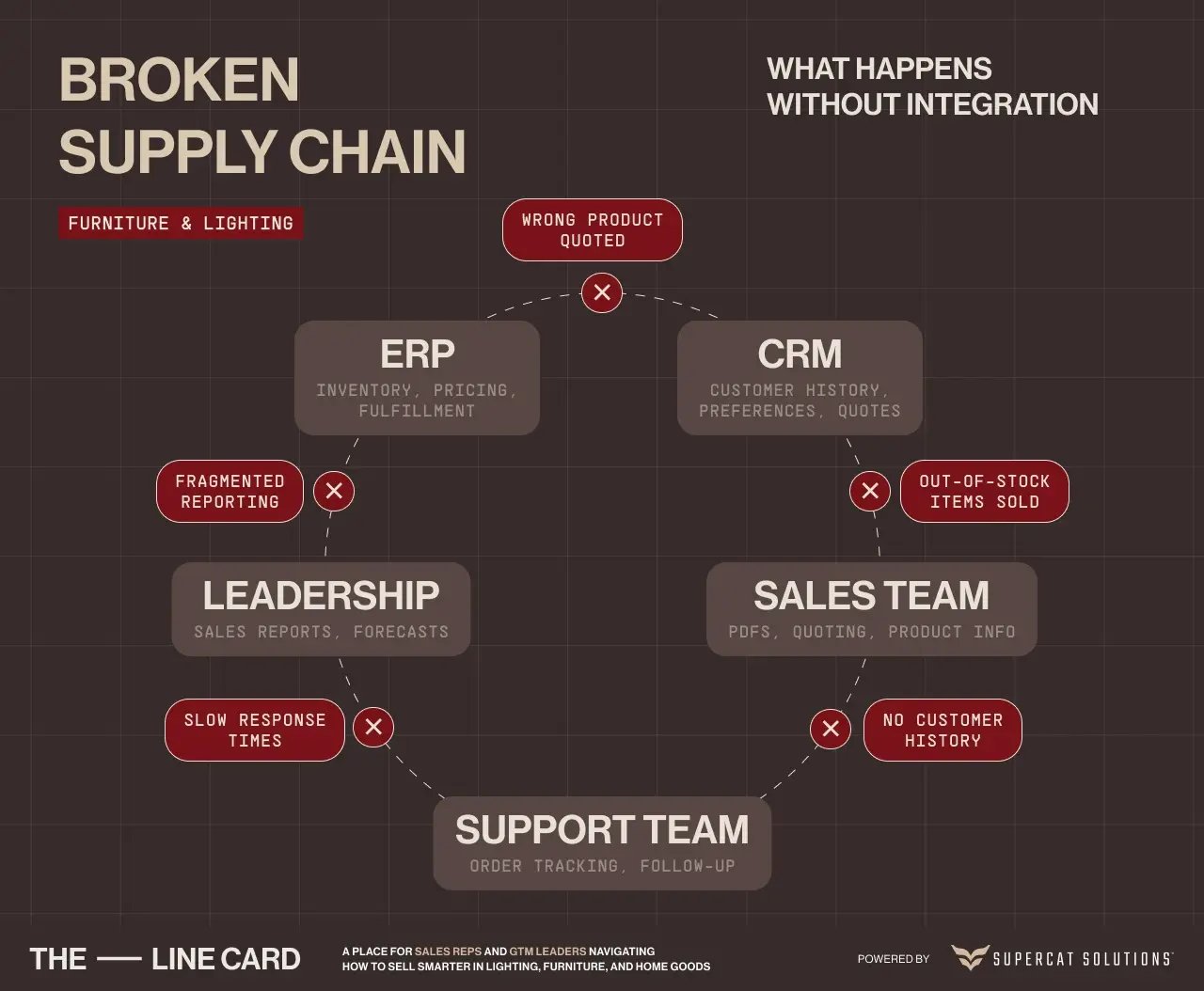 BROKEN SUPPLY CHAIN

FURNITURE & LIGHTING

WHAT HAPPENS WITHOUT INTEGRATION

WRONG PRODUCT QUOTED

ERP
INVENTORY, PRICING, FULFILLMENT

CRM
CUSTOMER HISTORY, PREFERENCES, QUOTES

FRAGMENTED REPORTING

OUT-OF-STOCK ITEMS SOLD

LEADERSHIP
SALES REPORTS, FORECASTS

SALES TEAM
PDFS, QUOTING, PRODUCT INFO

SLOW RESPONSE TIMES

NO CUSTOMER HISTORY

SUPPORT TEAM
ORDER TRACKING, FOLLOW-UP

THE — LINE CARD

A PLACE FOR SALES REPS AND GTM LEADERS NAVIGATING HOW TO SELL SMARTER IN LIGHTING, FURNITURE, AND HOME GOODS

POWERED BY SUPERCAT SOLUTIONS